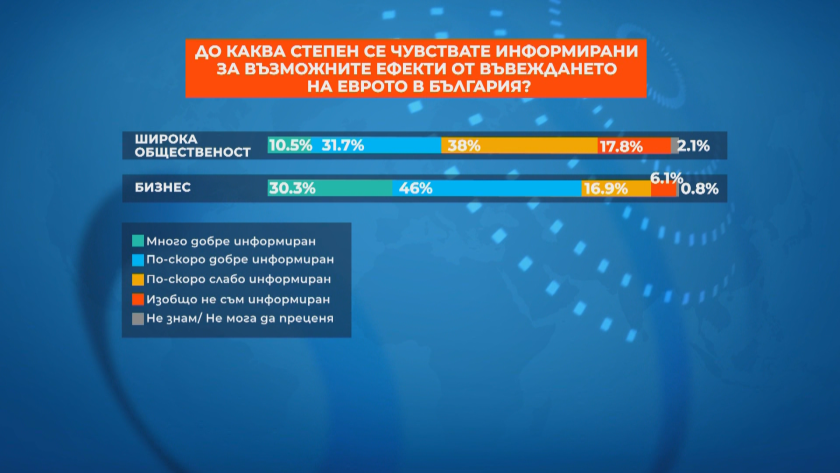 ДО КАКВА СТЕПЕН СЕ ЧУВСТВАТЕ ИНФОРМИРАНИ ЗА ВЪЗМОЖНИТЕ ЕФЕКТИ ОТ ВЪВЕЖДАНЕТО НА ЕВРОТО В БЪЛГАРИЯ?

ШИРОКА ОБЩЕСТВЕНОСТ 10.5% 31.7% 38% 17.8% 2.1%

БИЗНЕС 30.3% 46% 16.9% 6.1% 0.8%

Много добре информиран
По-скоро добре информиран
По-скоро слабо информиран
Изобщо не съм информиран
Не знам/ Не мога да преценя